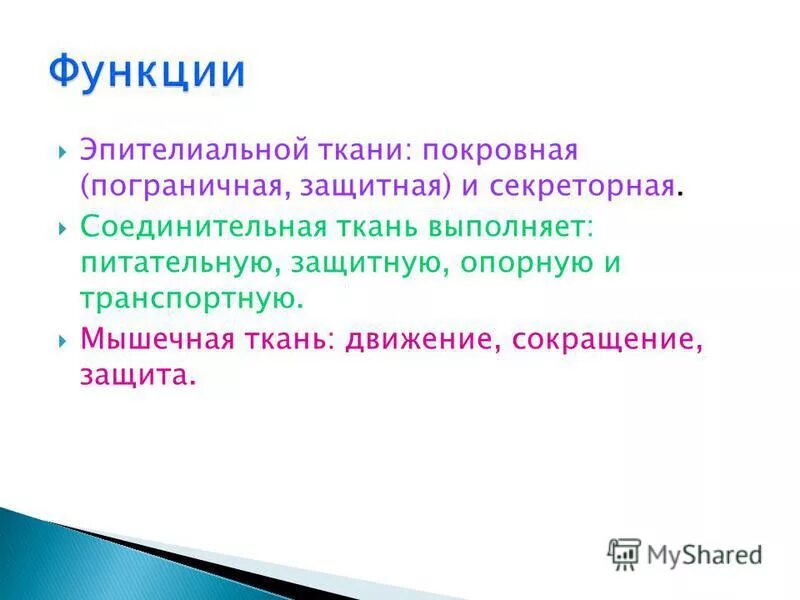 Функции

Эпителиальной ткани: покровная (пограничная, защитная) и секреторная.

Соединительная ткань выполняет: питательную, защитную, опорную и транспортную.

Мышечная ткань: движение, сокращение, защита.

MyShared